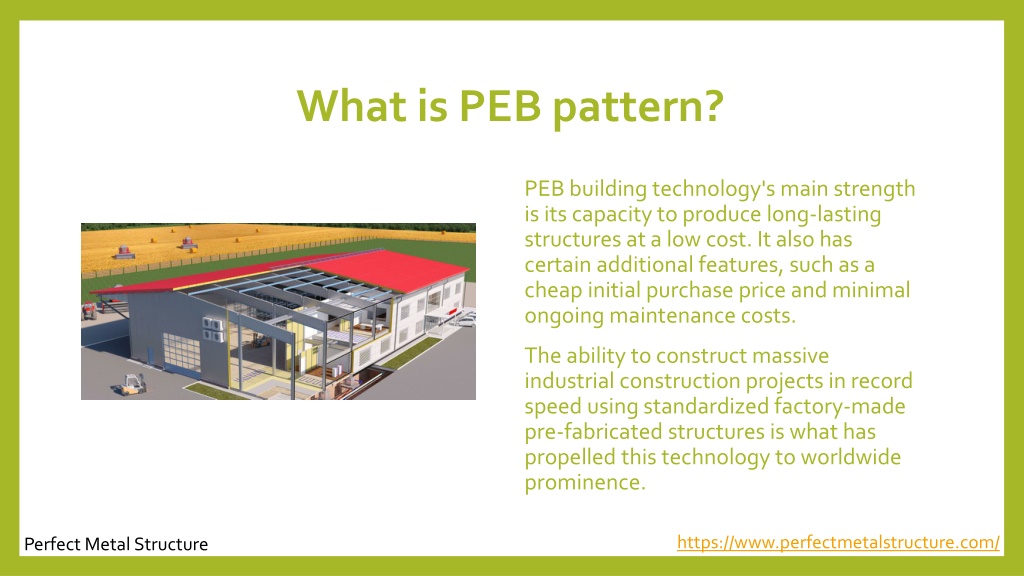 What is PEB pattern?

PEB building technology's main strength is its capacity to produce long-lasting structures at a low cost. It also has certain additional features, such as a cheap initial purchase price and minimal ongoing maintenance costs.

The ability to construct massive industrial construction projects in record speed using standardized factory-made pre-fabricated structures is what has propelled this technology to worldwide prominence.

Perfect Metal Structure

https://www.perfectmetalstructure.com/